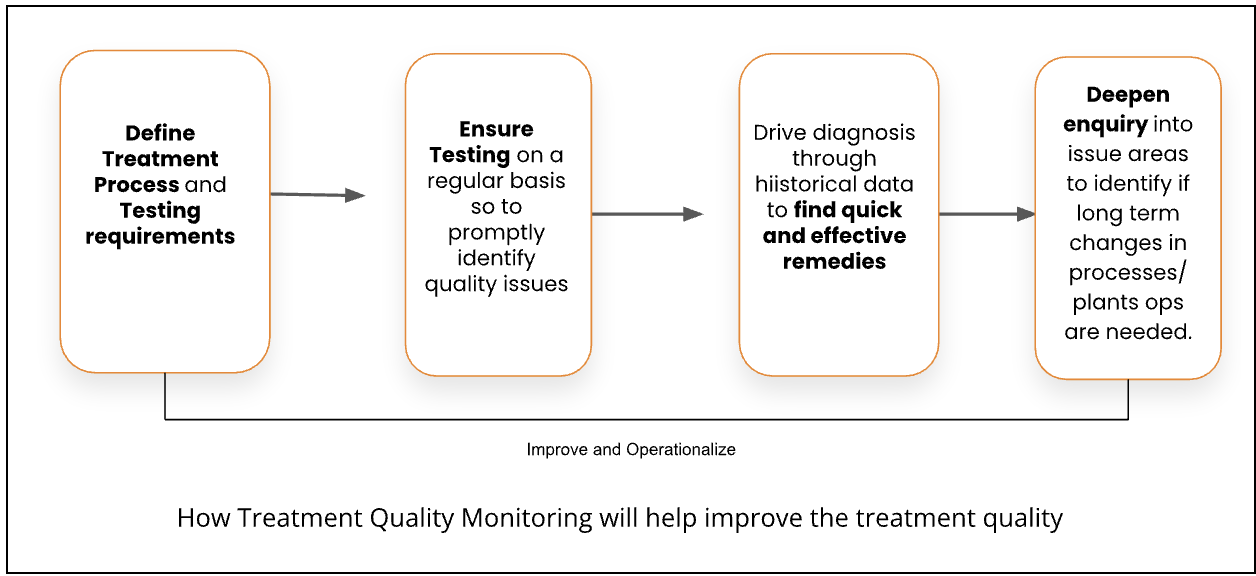 Define Treatment Process and Testing requirements

Ensure Testing on a regular basis so to promptly identify quality issues

Drive diagnosis through hiistorical data to find quick and effective remedies

Deepen enquiry into issue areas to identify if long term changes in processes/ plants ops are needed.

Improve and Operationalize

How Treatment Quality Monitoring will help improve the treatment quality